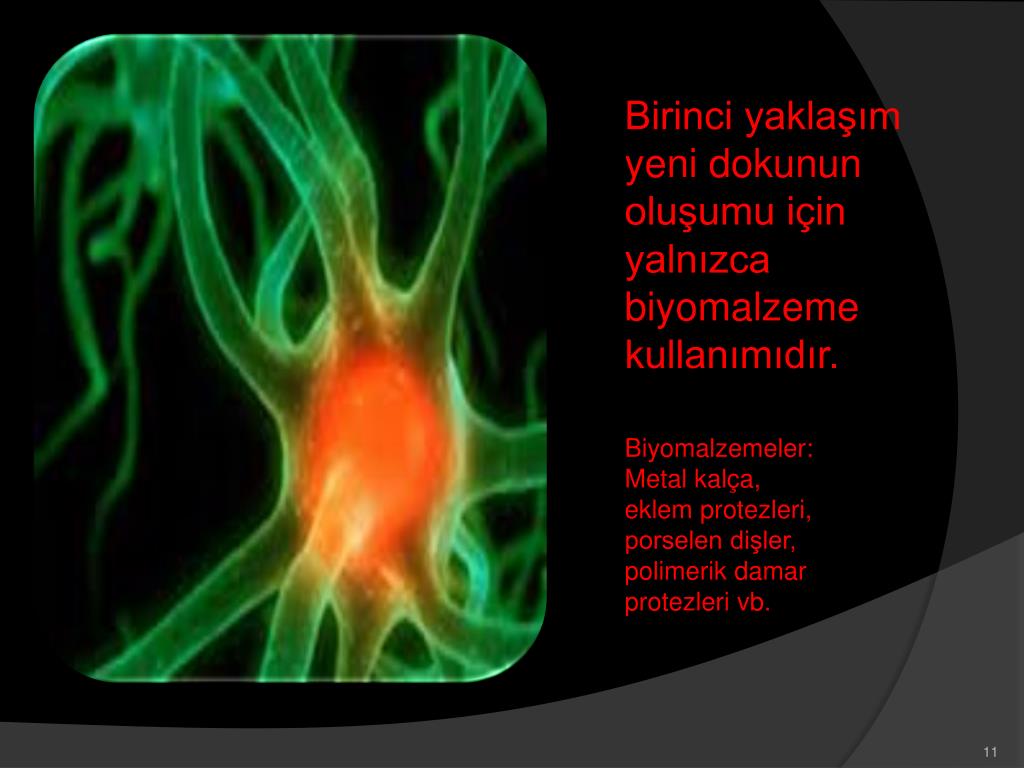 Birinci yaklaşım yeni dokunun oluşumu için yalnızca biyomalzeme kullanımıdır.

Biyomalzemeler:
Metal kalça,
eklem protezleri,
porselen dişler,
polimerik damar protezleri vb.

11